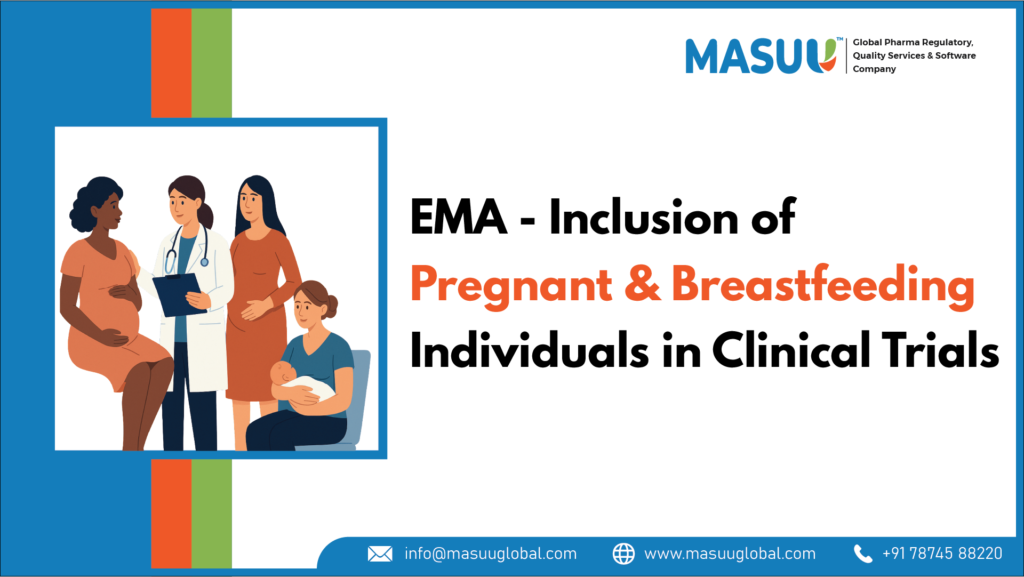 MASUU™ Global Pharma Regulatory, Quality Services & Software Company

EMA - Inclusion of Pregnant & Breastfeeding Individuals in Clinical Trials

info@masuuglobal.com www.masuuglobal.com +91 78745 88220